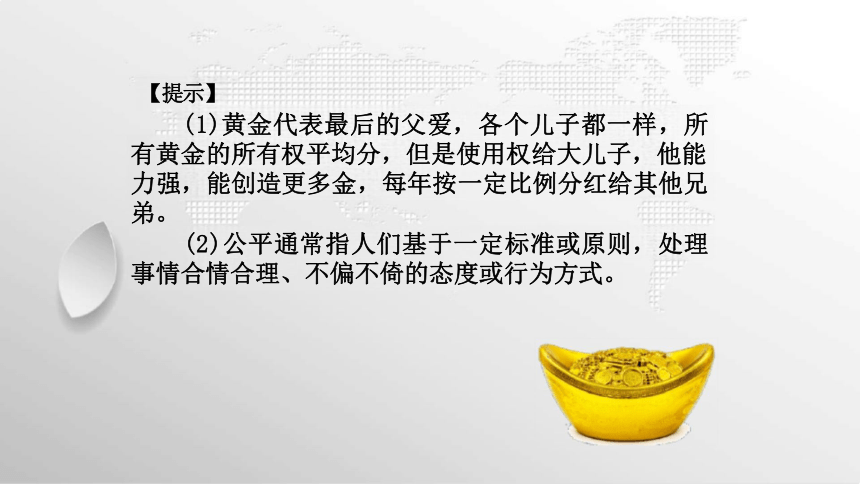 【提示】

(1)黄金代表最后的父爱，各个儿子都一样，所有黄金的所有权平均分，但是使用权给大儿子，他能力强，能创造更多金，每年按一定比例分红给其他兄弟。

(2)公平通常指人们基于一定标准或原则，处理事情合情合理、不偏不倚的态度或行为方式。